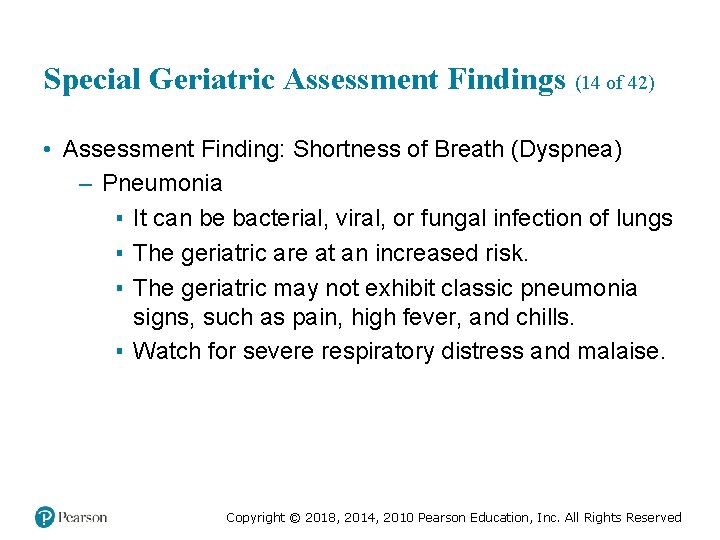 Special Geriatric Assessment Findings (14 of 42)

• Assessment Finding: Shortness of Breath (Dyspnea)
– Pneumonia
▪ It can be bacterial, viral, or fungal infection of lungs
▪ The geriatric are at an increased risk.
▪ The geriatric may not exhibit classic pneumonia signs, such as pain, high fever, and chills.
▪ Watch for severe respiratory distress and malaise.

Pearson

Copyright © 2018, 2014, 2010 Pearson Education, Inc. All Rights Reserved